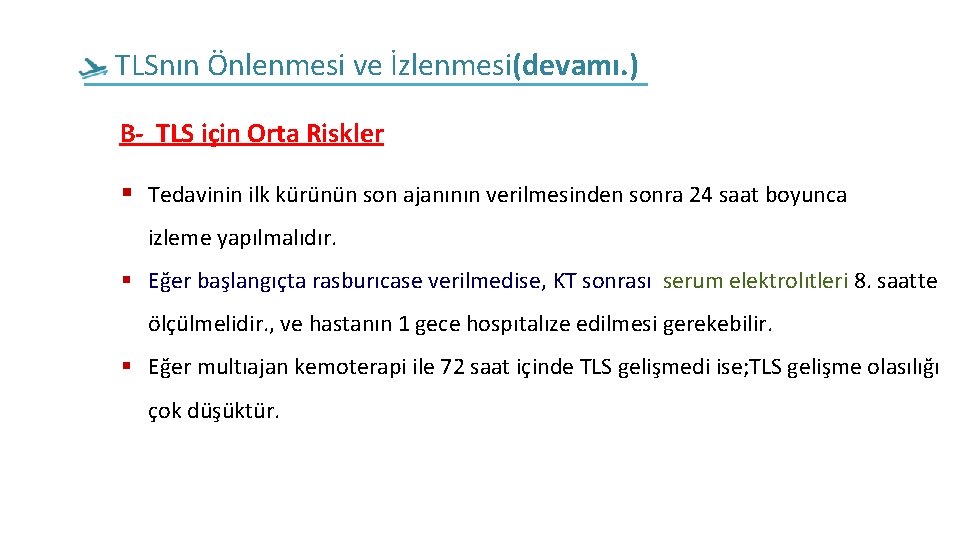 TLSnın Önlenmesi ve İzlenmesi(devamı.)

B- TLS için Orta Riskler

▪ Tedavinin ilk kürünün son ajanının verilmesinden sonra 24 saat boyunca izleme yapılmalıdır.

▪ Eğer başlangıçta rasburıcase verilmedise, KT sonrası serum elektrolıtleri 8. saatte ölçülmelidir., ve hastanın 1 gece hospıtalıze edilmesi gerekebilir.

▪ Eğer multıajan kemoterapi ile 72 saat içinde TLS gelişmedi ise;TLS gelişme olasılığı çok düşüktür.